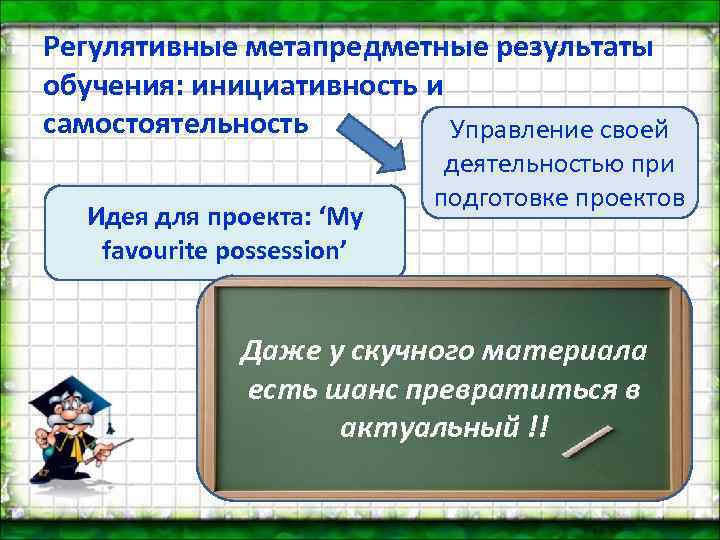 Регулятивные метапредметные результаты обучения: инициативность и самостоятельность

Управление своей деятельностью при подготовке проектов

Идея для проекта: ‘My favourite possession’

Даже у скучного материала есть шанс превратиться в актуальный !!